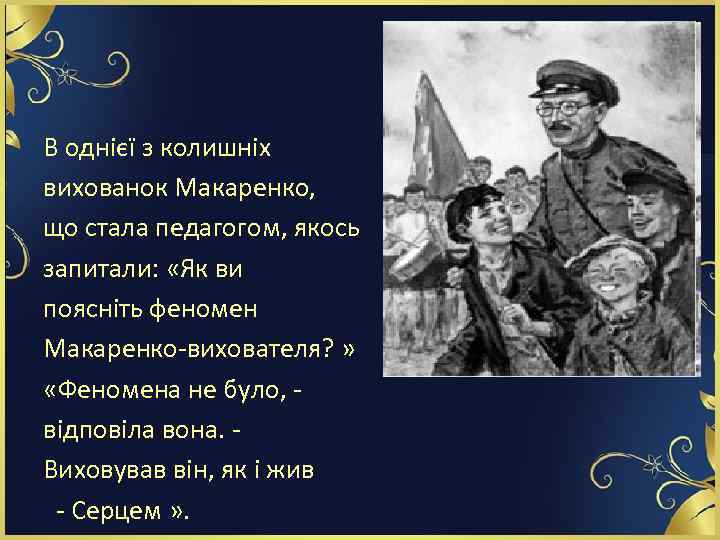 В однієї з колишніх вихованок Макаренко, що стала педагогом, якось запитали: «Як ви поясніть феномен Макаренко-вихователя? » «Феномена не було, - відповіла вона. - Виховував він, як і жив - Серцем ».